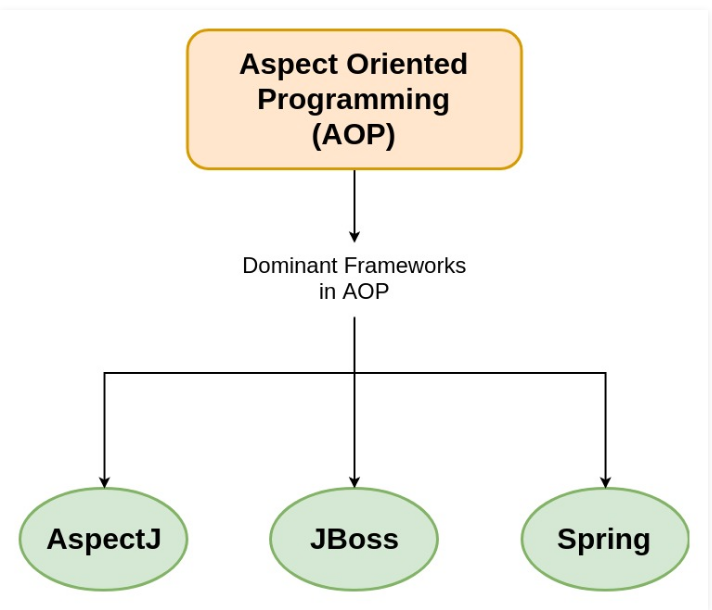 Aspect Oriented Programming (AOP)

Dominant Frameworks in AOP

AspectJ

JBoss

Spring